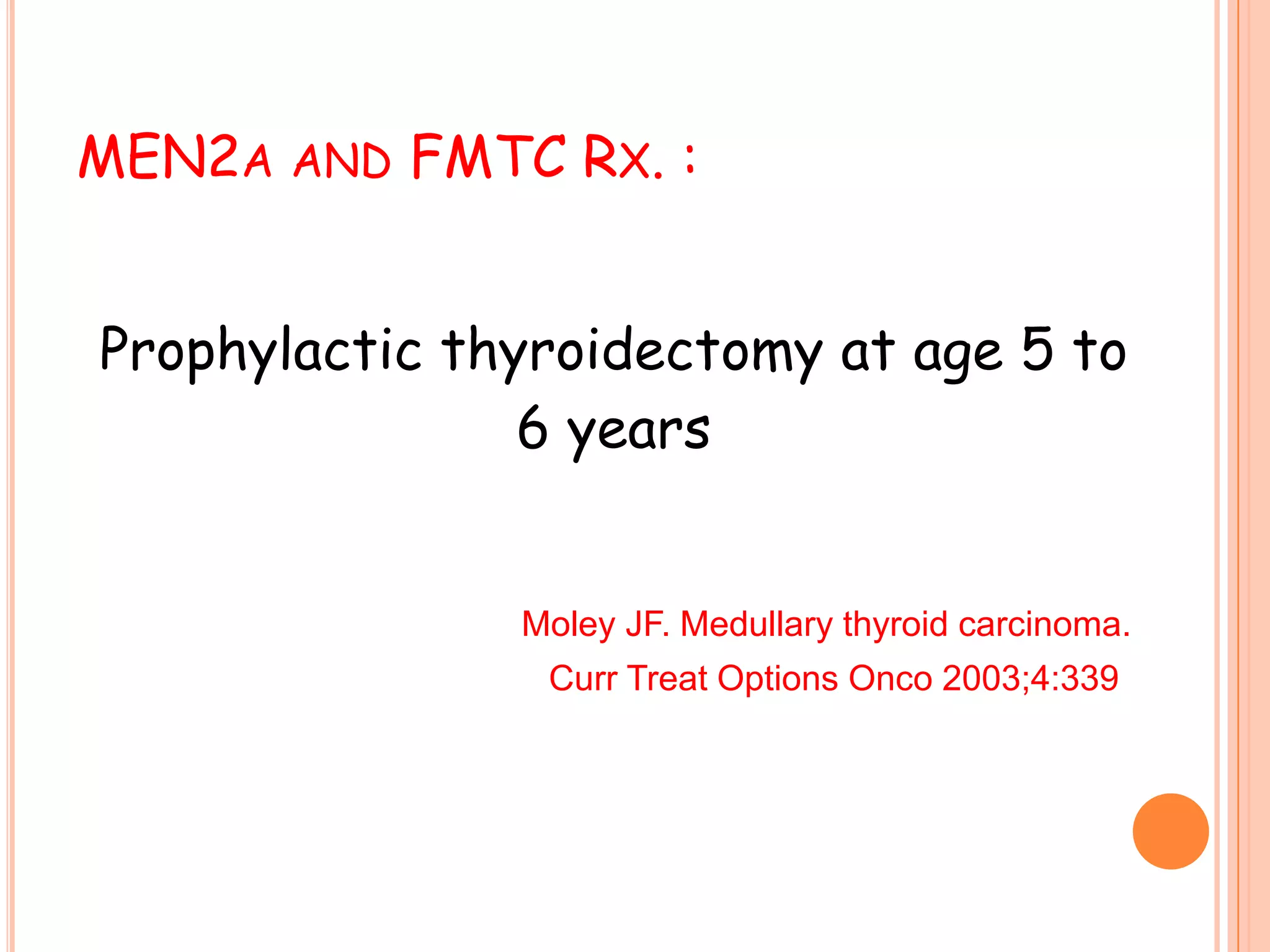 MEN2A AND FMTC RX. :

Prophylactic thyroidectomy at age 5 to 6 years

Moley JF. Medullary thyroid carcinoma.
Curr Treat Options Onco 2003;4:339